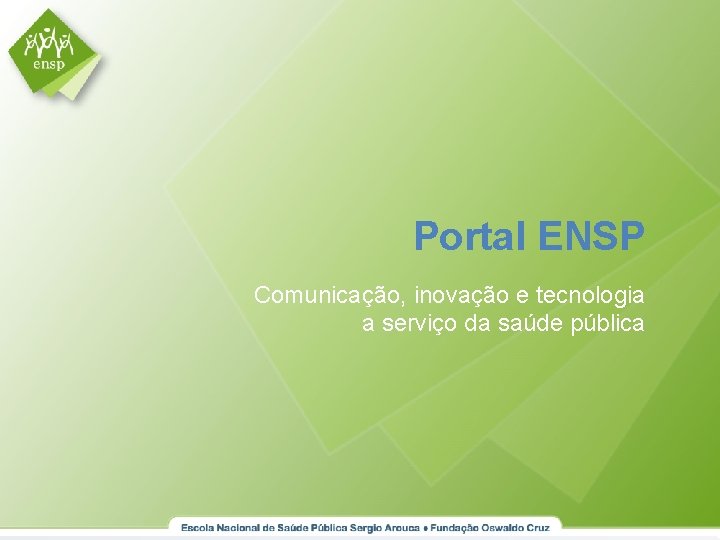 ensp

Portal ENSP

Comunicação, inovação e tecnologia a serviço da saúde pública

Escola Nacional de Saúde Pública Sergio Arouca • Fundação Oswaldo Cruz